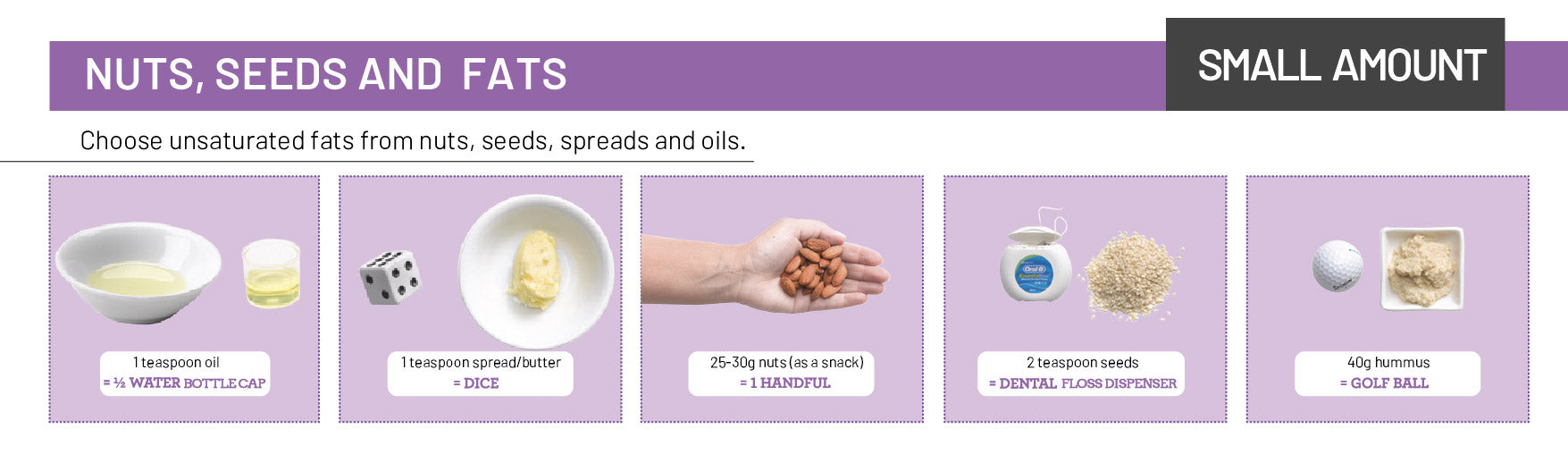 NUTS, SEEDS AND FATS

SMALL AMOUNT

Choose unsaturated fats from nuts, seeds, spreads and oils.

1 teaspoon oil
= ½ WATER BOTTLE CAP

1 teaspoon spread/butter
= DICE

25-30g nuts (as a snack)
= 1 HANDFUL

Oral-B

2 teaspoon seeds
= DENTAL FLOSS DISPENSER

40g hummus
= GOLF BALL